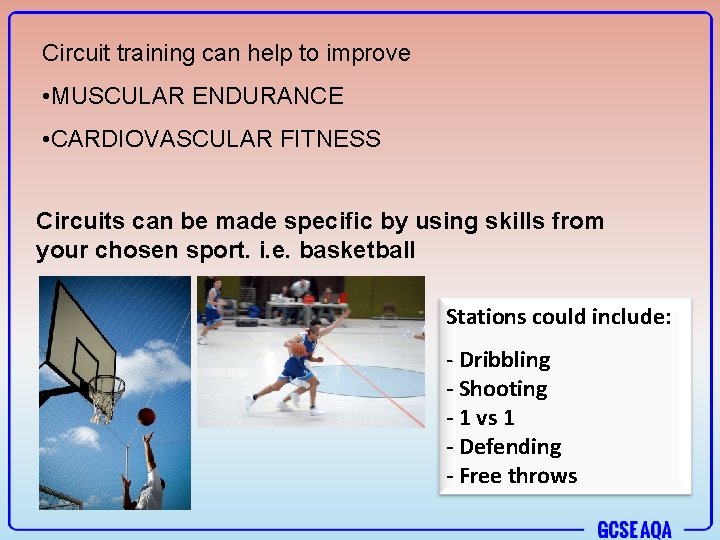 Circuit training can help to improve

•MUSCULAR ENDURANCE

•CARDIOVASCULAR FITNESS

Circuits can be made specific by using skills from your chosen sport. i.e. basketball

Stations could include:

- Dribbling
- Shooting
- 1 vs 1
- Defending
- Free throws

GCSE AQA